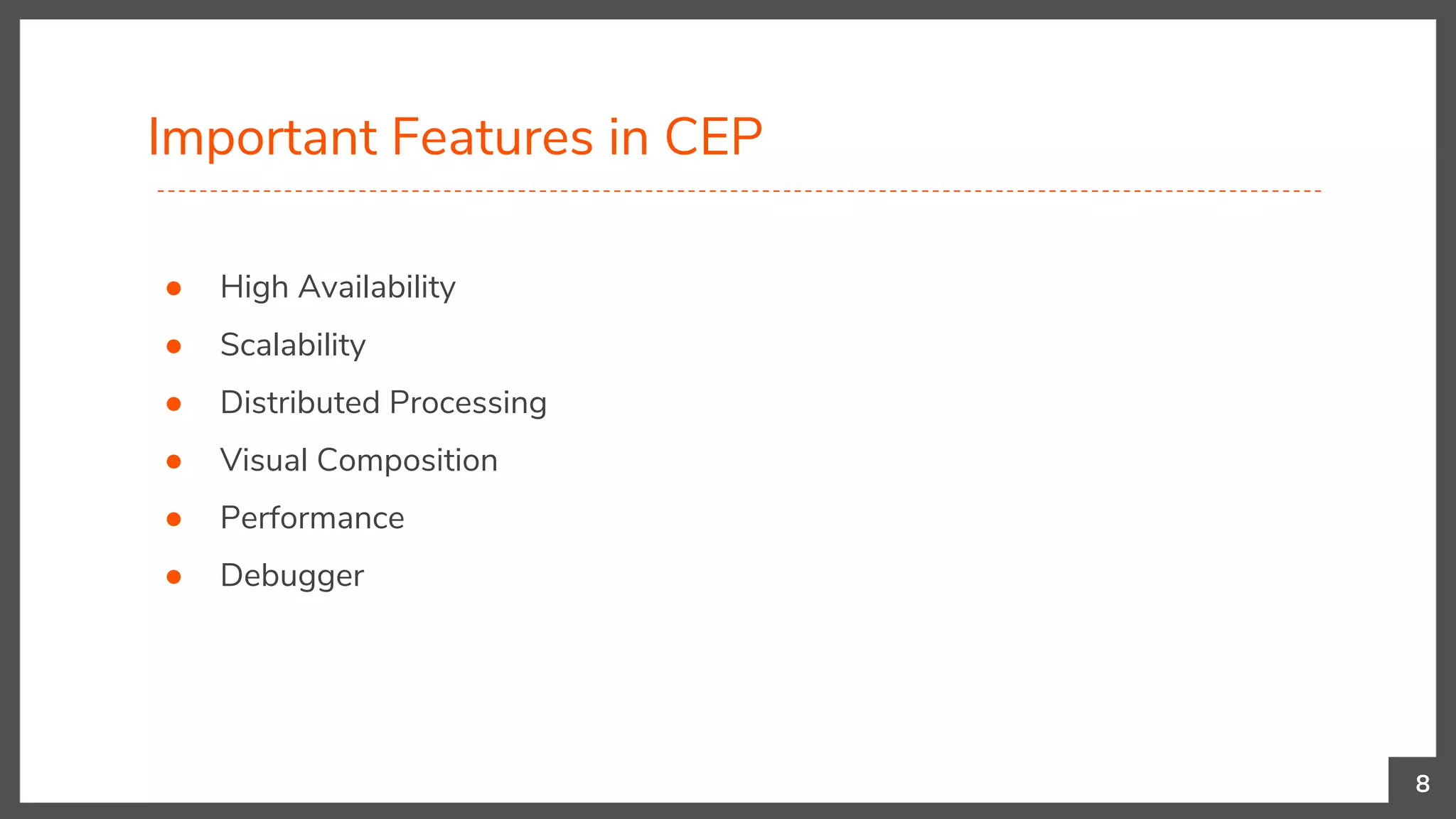 Important Features in CEP

- High Availability
- Scalability
- Distributed Processing
- Visual Composition
- Performance
- Debugger

8